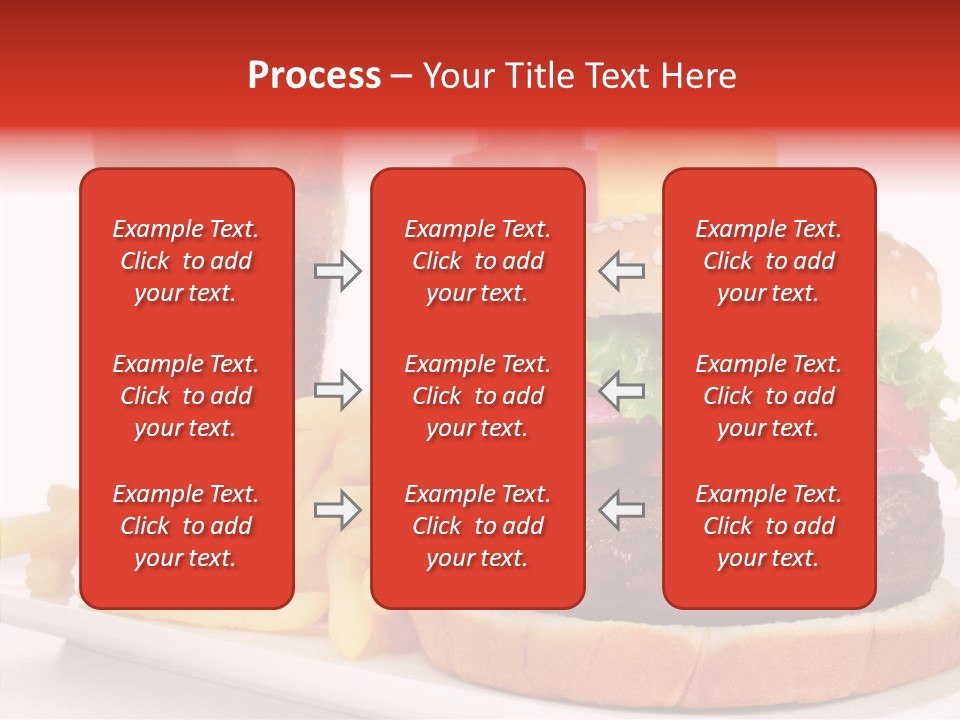 Process – Your Title Text Here

Example Text. Click to add your text.

Example Text. Click to add your text.

Example Text. Click to add your text.

Example Text. Click to add your text.

Example Text. Click to add your text.

Example Text. Click to add your text.

Example Text. Click to add your text.

Example Text. Click to add your text.

Example Text. Click to add your text.